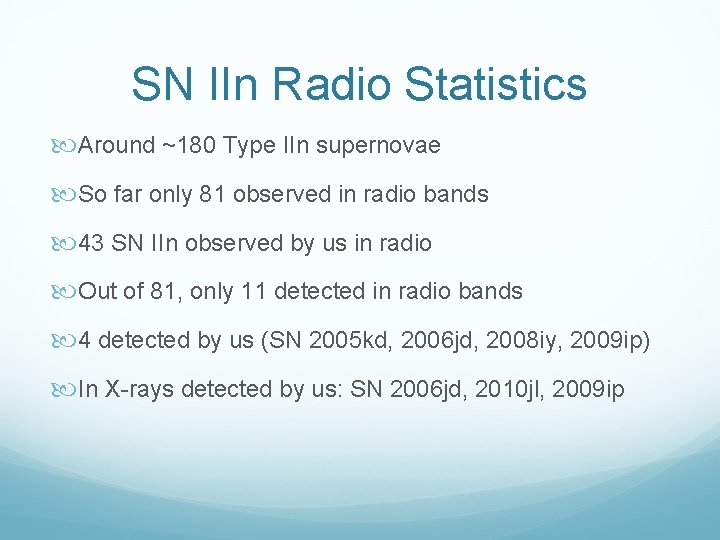 SN IIn Radio Statistics

Around ~180 Type IIn supernovae

So far only 81 observed in radio bands

43 SN IIn observed by us in radio

Out of 81, only 11 detected in radio bands

4 detected by us (SN 2005kd, 2006jd, 2008iy, 2009ip)

In X-rays detected by us: SN 2006jd, 2010jl, 2009ip